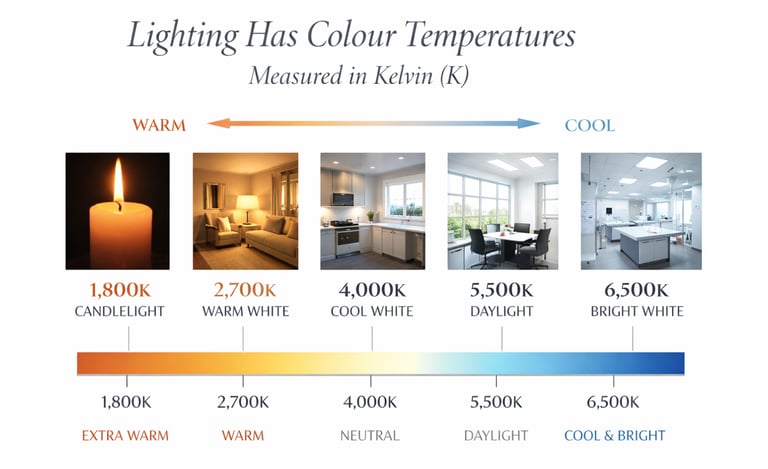 Lighting Has Colour Temperatures
Measured in Kelvin (K)

WARM

COOL

1,800K
CANDLELIGHT

2,700K
WARM WHITE

4,000K
COOL WHITE

5,500K
DAYLIGHT

6,500K
BRIGHT WHITE

1,800K
EXTRA WARM

2,700K
WARM

4,000K
NEUTRAL

5,500K
DAYLIGHT

6,500K
COOL & BRIGHT